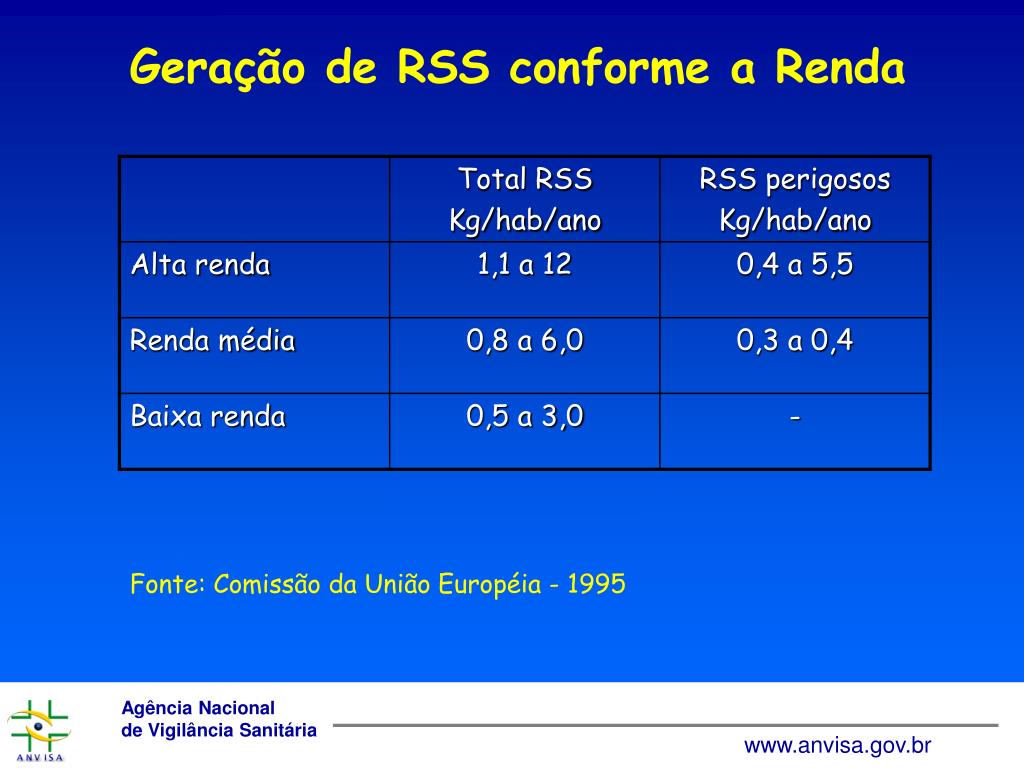 Geração de RSS conforme a Renda

| | Total RSS Kg/hab/ano | RSS perigosos Kg/hab/ano |
|---|---|---|
| Alta renda | 1,1 a 12 | 0,4 a 5,5 |
| Renda média | 0,8 a 6,0 | 0,3 a 0,4 |
| Baixa renda | 0,5 a 3,0 | - |

Fonte: Comissão da União Européia - 1995

ANVISA

Agência Nacional
de Vigilância Sanitária

www.anvisa.gov.br